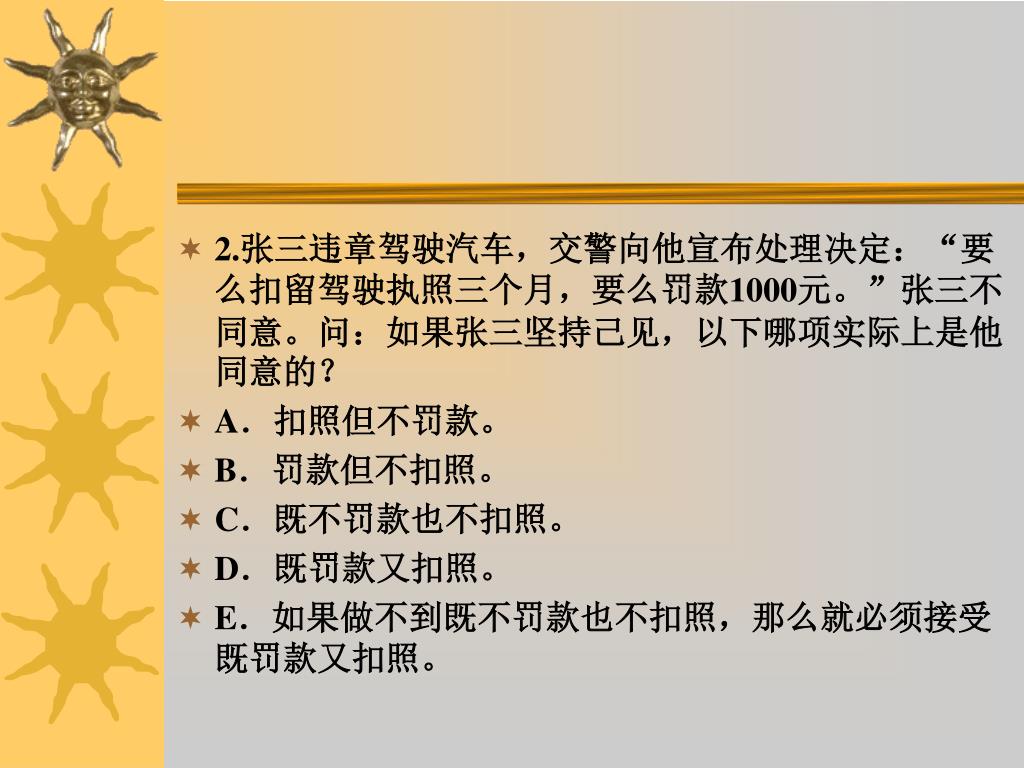 2.张三违章驾驶汽车，交警向他宣布处理决定：“要么扣留驾驶执照三个月，要么罚款1000元。”张三不同意。问：如果张三坚持己见，以下哪项实际上是他同意的？

A．扣照但不罚款。

B．罚款但不扣照。

C．既不罚款也不扣照。

D．既罚款又扣照。

E．如果做不到既不罚款也不扣照，那么就必须接受既罚款又扣照。